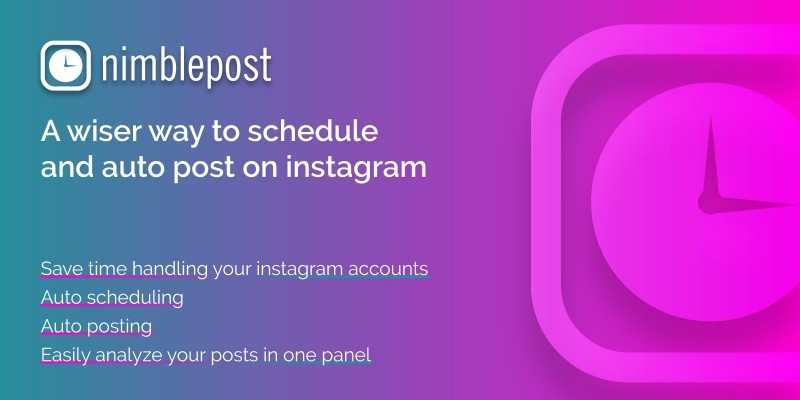 nimblepost

A wiser way to schedule and auto post on instagram

Save time handling your instagram accounts
Auto scheduling
Auto posting
Easily analyze your posts in one panel